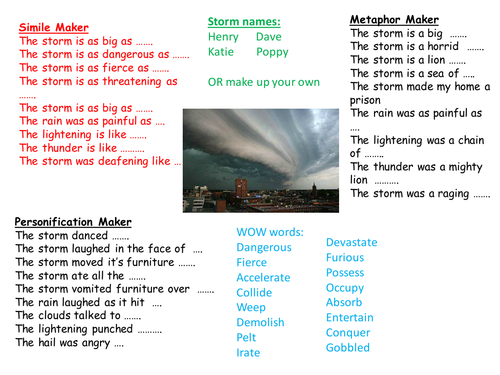 Simile Maker
The storm is as big as …….
The storm is as dangerous as …….
The storm is as fierce as …….
The storm is as threatening as …….
The storm is as big as …….
The rain was as painful as ….
The lightening is like …….
The thunder is like ……….
The storm was deafening like …

Storm names:
Henry Dave
Katie Poppy

OR make up your own

Metaphor Maker
The storm is a big …….
The storm is a horrid …….
The storm is a lion …….
The storm is a sea of …..
The storm made my home a prison
The rain was as painful as ….
The lightening was a chain of ……..
The thunder was a mighty lion ……….
The storm was a raging …….

Personification Maker
The storm danced …….
The storm laughed in the face of ….
The storm moved it's furniture …….
The storm ate all the …….
The storm vomited furniture over …….
The rain laughed as it hit ….
The clouds talked to …….
The lightening punched ……….
The hail was angry ….

WOW words:
Dangerous
Fierce
Accelerate
Collide
Weep
Demolish
Pelt
Irate

Devastate
Furious
Possess
Occupy
Absorb
Entertain
Conquer
Gobbled